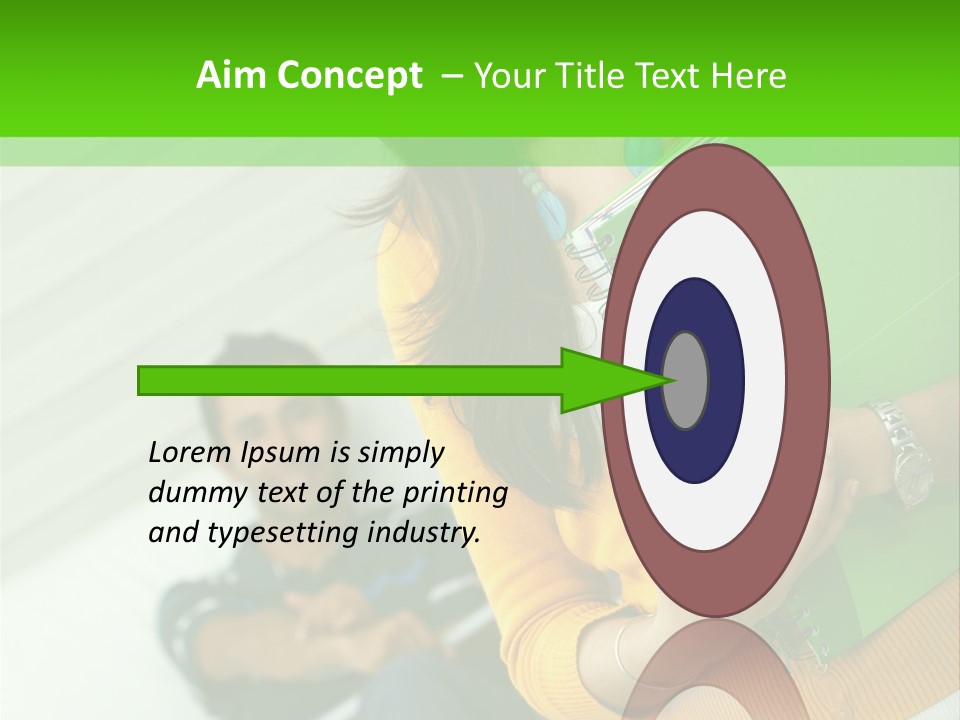 Aim Concept – Your Title Text Here

Lorem Ipsum is simply dummy text of the printing and typesetting industry.